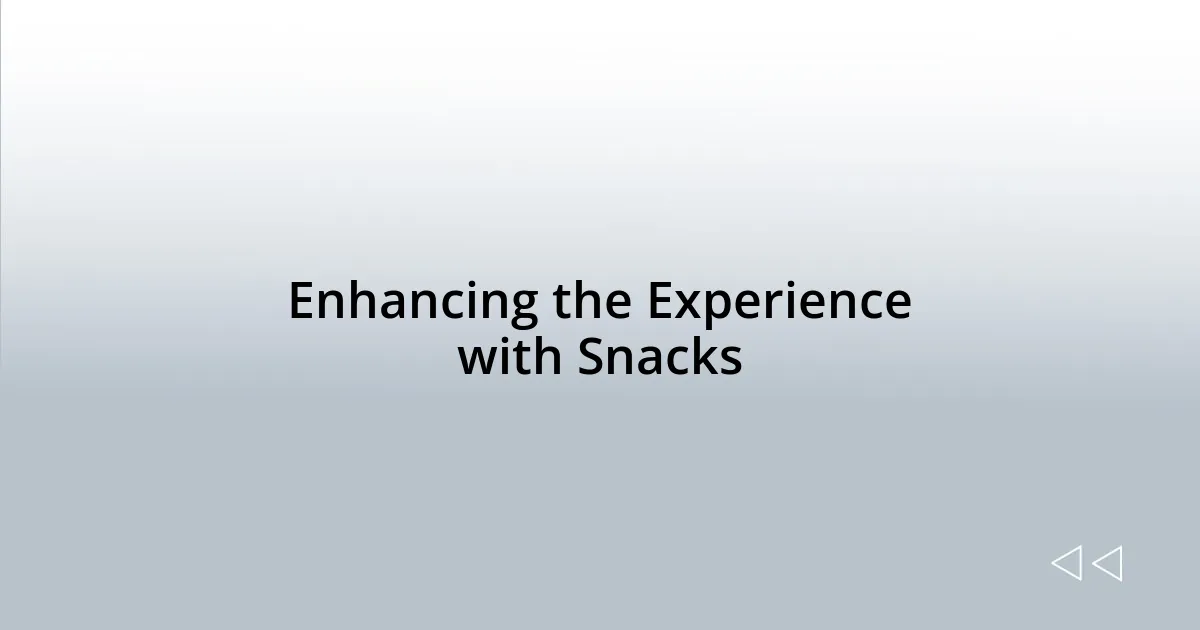 Enhancing the Experience with Snacks